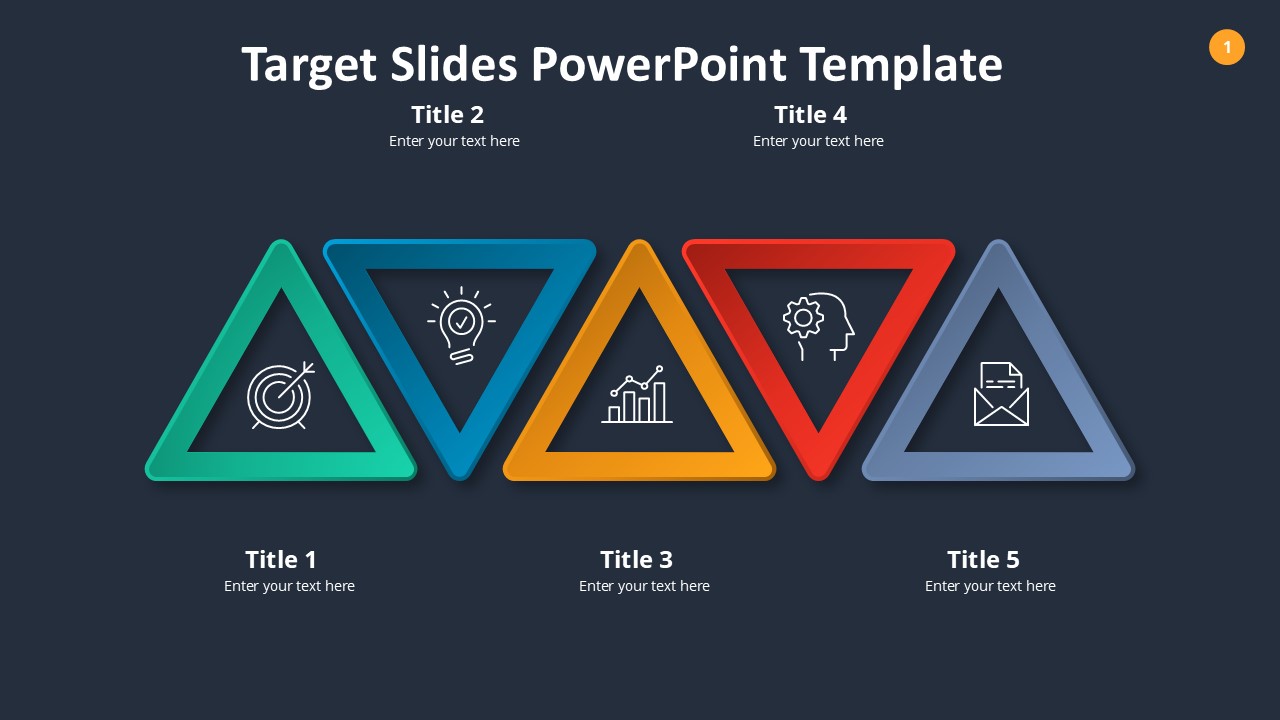 Target Slides PowerPoint Template

1

Title 2
Enter your text here

Title 4
Enter your text here

Title 1
Enter your text here

Title 3
Enter your text here

Title 5
Enter your text here